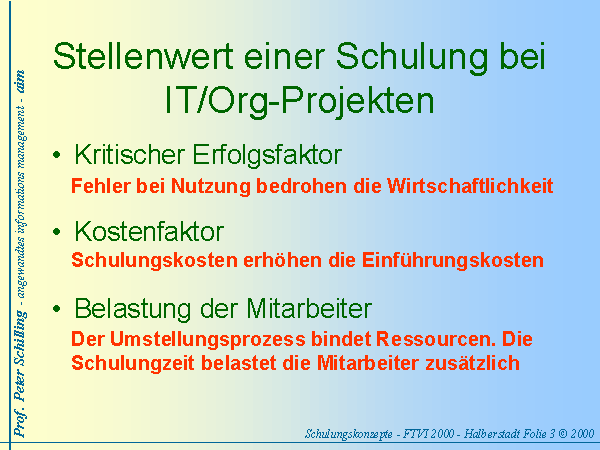 Prof. Peter Schilling - angewandtes informations management - aim

Stellenwert einer Schulung bei IT/Org-Projekten

• Kritischer Erfolgsfaktor
Fehler bei Nutzung bedrohen die Wirtschaftlichkeit

• Kostenfaktor
Schulungskosten erhöhen die Einführungskosten

• Belastung der Mitarbeiter
Der Umstellungsprozess bindet Ressourcen. Die Schulungzeit belastet die Mitarbeiter zusätzlich

Schulungskonzepte - FTVI 2000 - Halberstadt Folie 3 © 2000